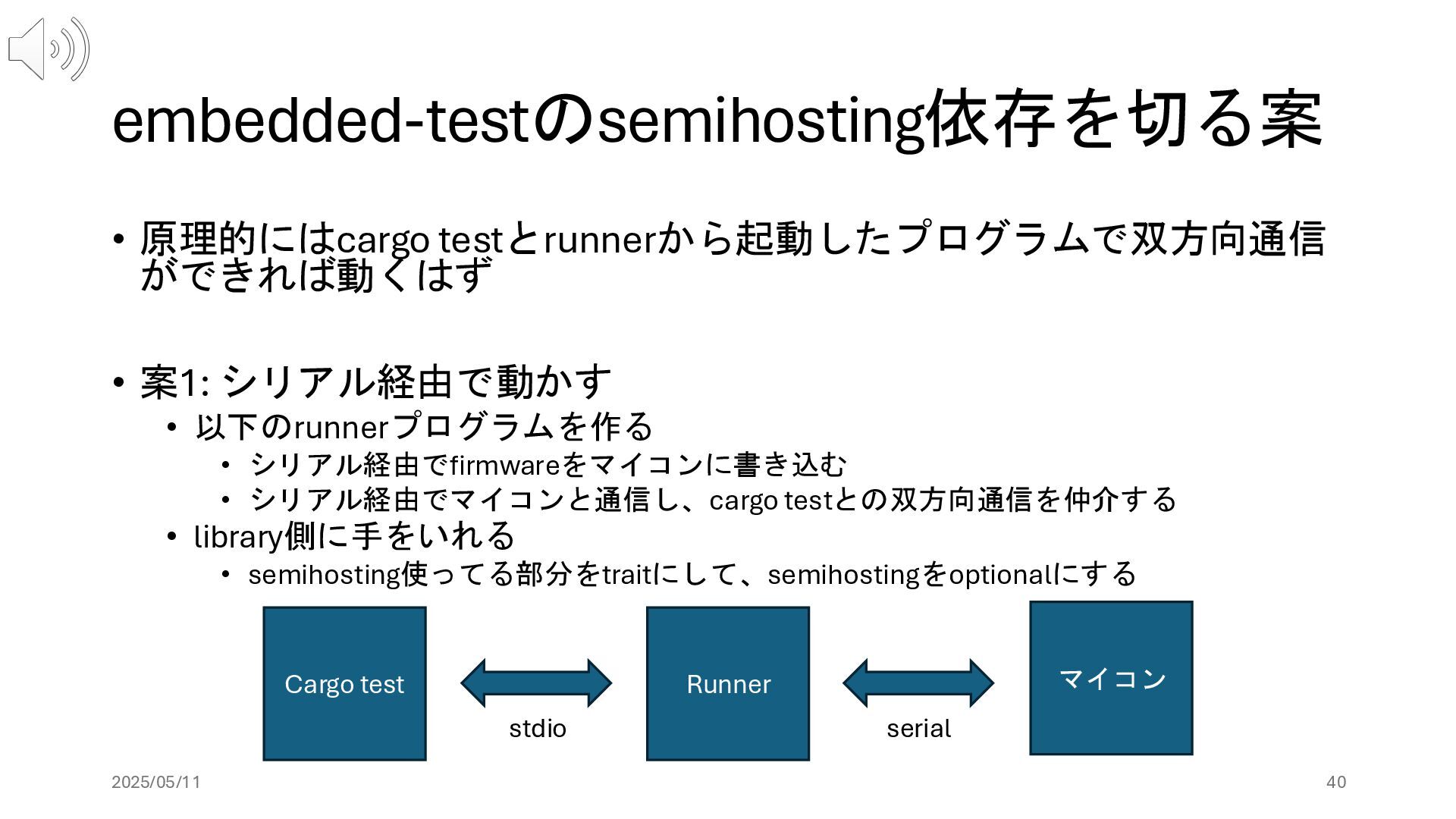 embedded-testのsemihosting依存を切る案

• 原理的にはcargo testとrunnerから起動したプログラムで双方向通信ができれば動くはず

• 案1: シリアル経由で動かす
  • 以下のrunnerプログラムを作る
    • シリアル経由でfirmwareをマイコンに書き込む
    • シリアル経由でマイコンと通信し、cargo testとの双方向通信を仲介する
  • library側に手をいれる
    • semihosting使ってる部分をtraitにして、semihostingをoptionalにする

Cargo test

stdio

Runner

serial

マイコン

2025/05/11

40